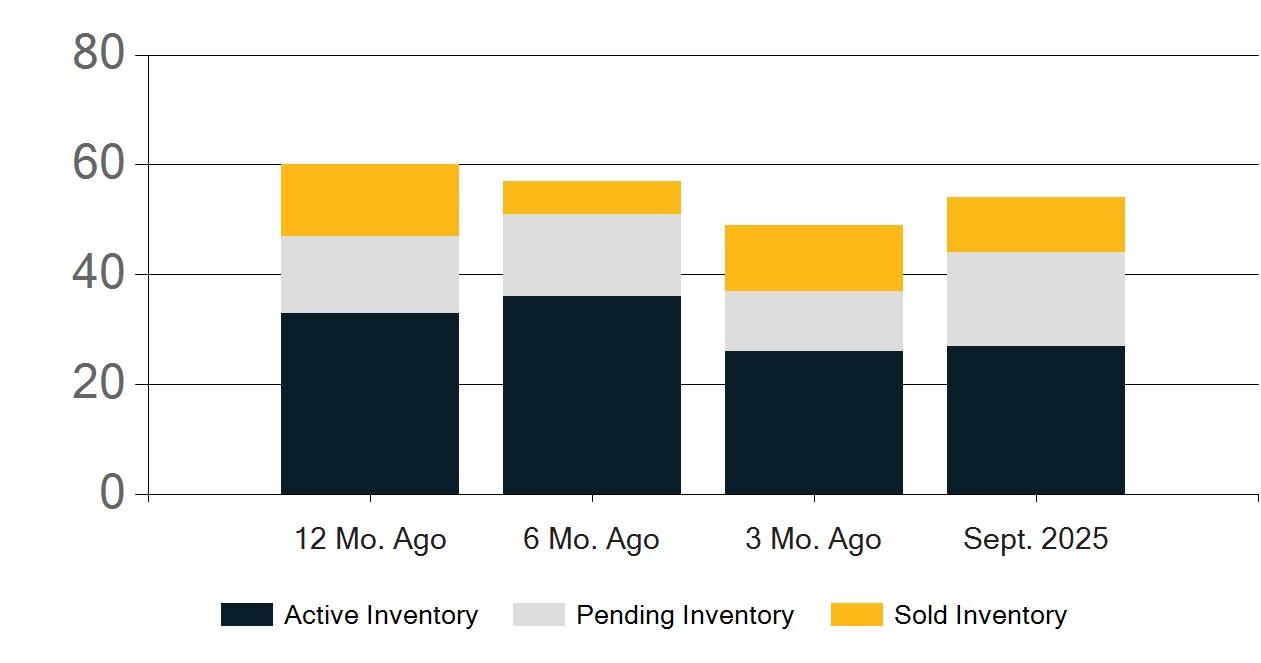 80
60
40
20
0

12 Mo. Ago
6 Mo. Ago
3 Mo. Ago
Sept. 2025

Active Inventory
Pending Inventory
Sold Inventory